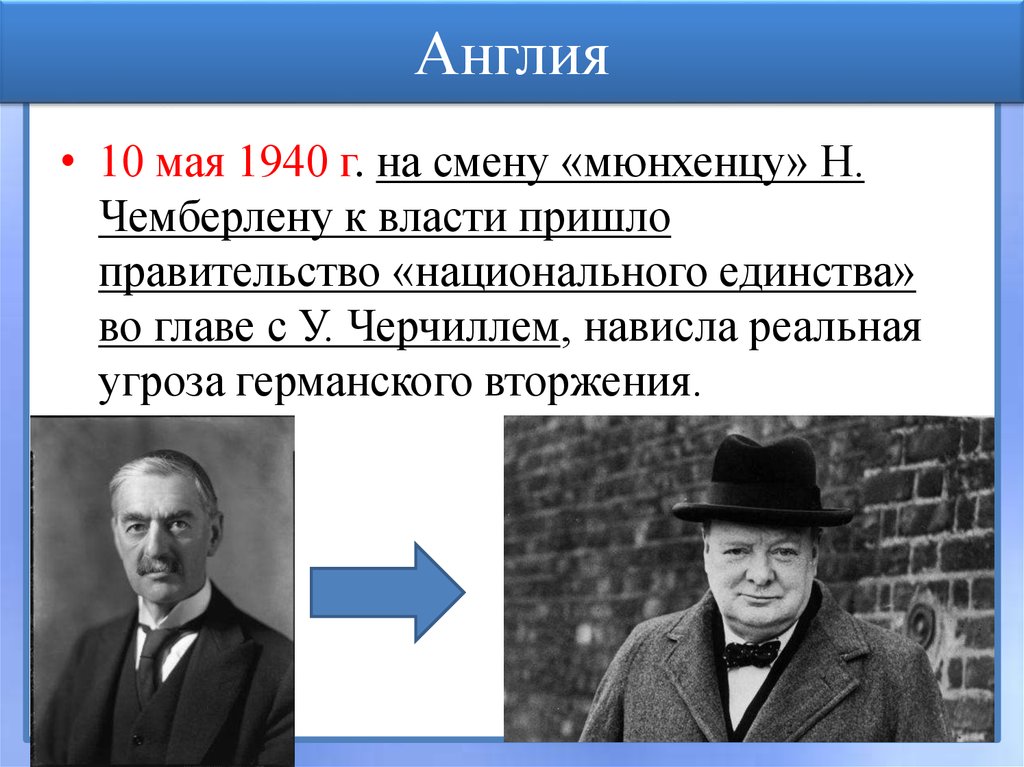 Англия

• 10 мая 1940 г. на смену «мюнхенцу» Н. Чемберлену к власти пришло правительство «национального единства» во главе с У. Черчиллем, нависла реальная угроза германского вторжения.